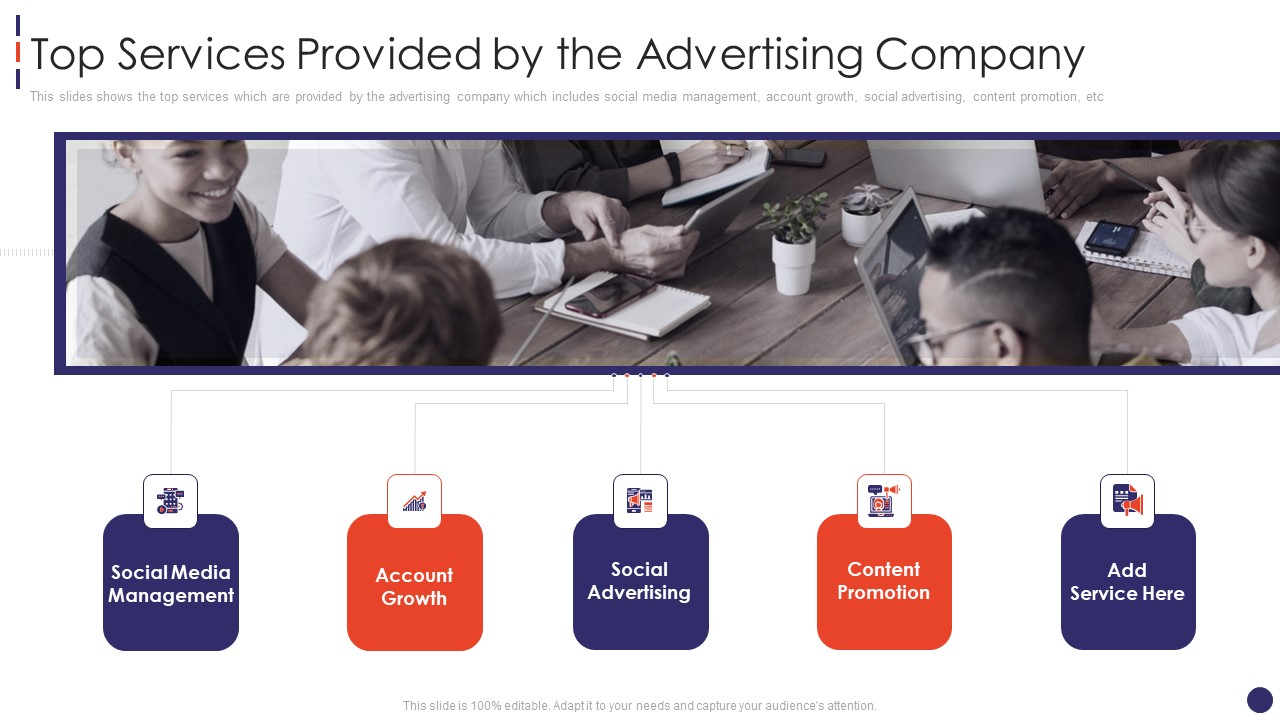 Top Services Provided by the Advertising Company

This slides shows the top services which are provided by the advertising company which includes social media management, account growth, social advertising, content promotion, etc

Social Media Management

Account Growth

Social Advertising

Content Promotion

Add Service Here

This slide is 100% editable. Adapt it to your needs and capture your audience's attention.